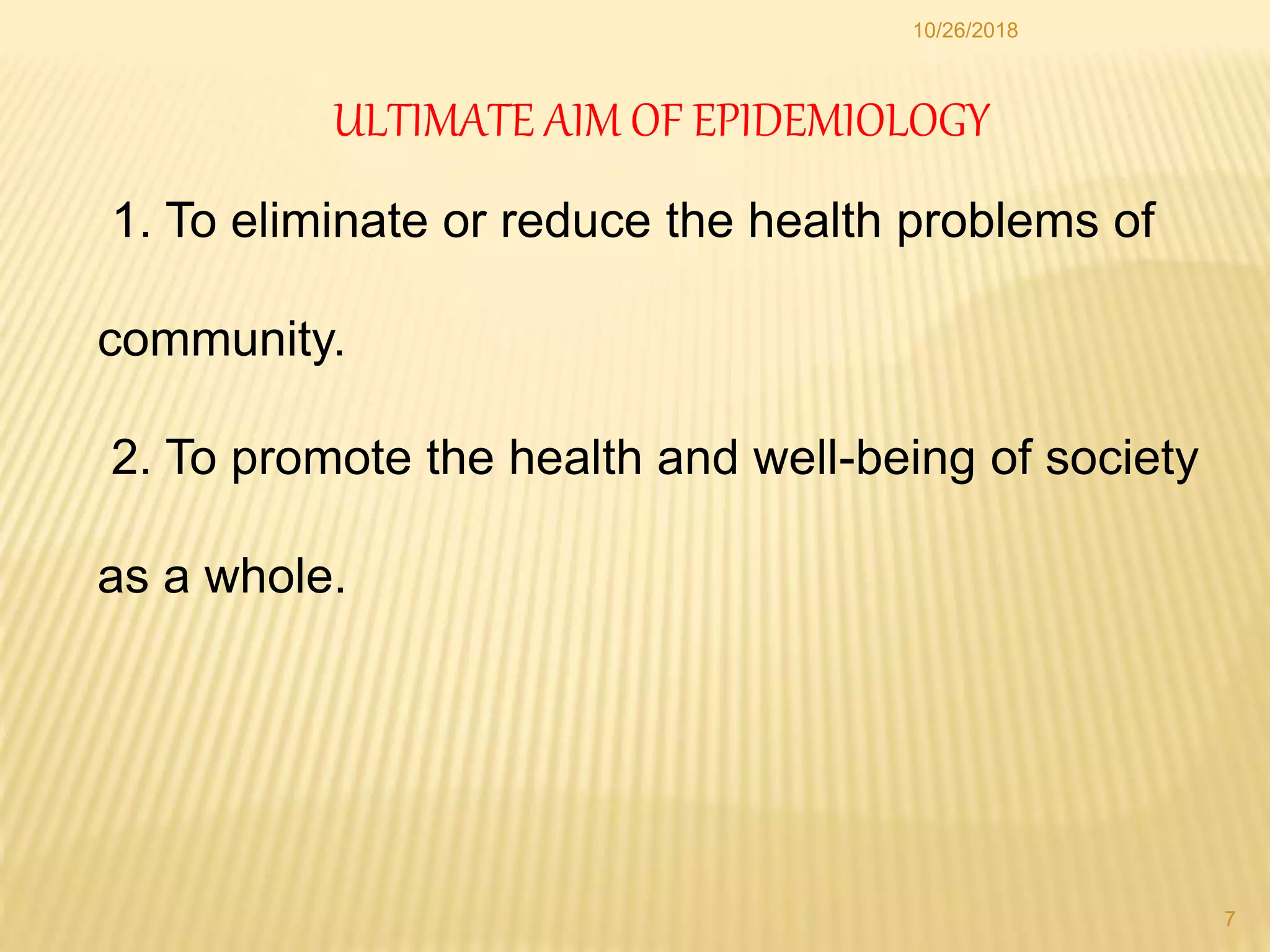 10/26/2018

ULTIMATE AIM OF EPIDEMIOLOGY

1. To eliminate or reduce the health problems of community.

2. To promote the health and well-being of society as a whole.

7